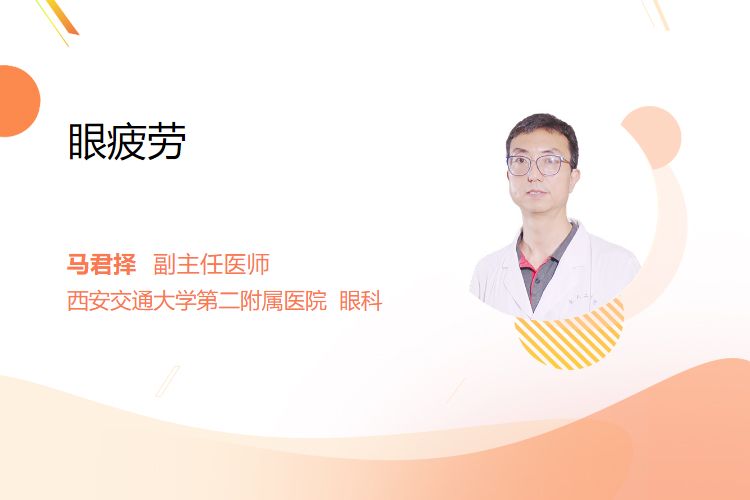 眼疲劳

马君择　副主任医师
西安交通大学第二附属医院　眼科